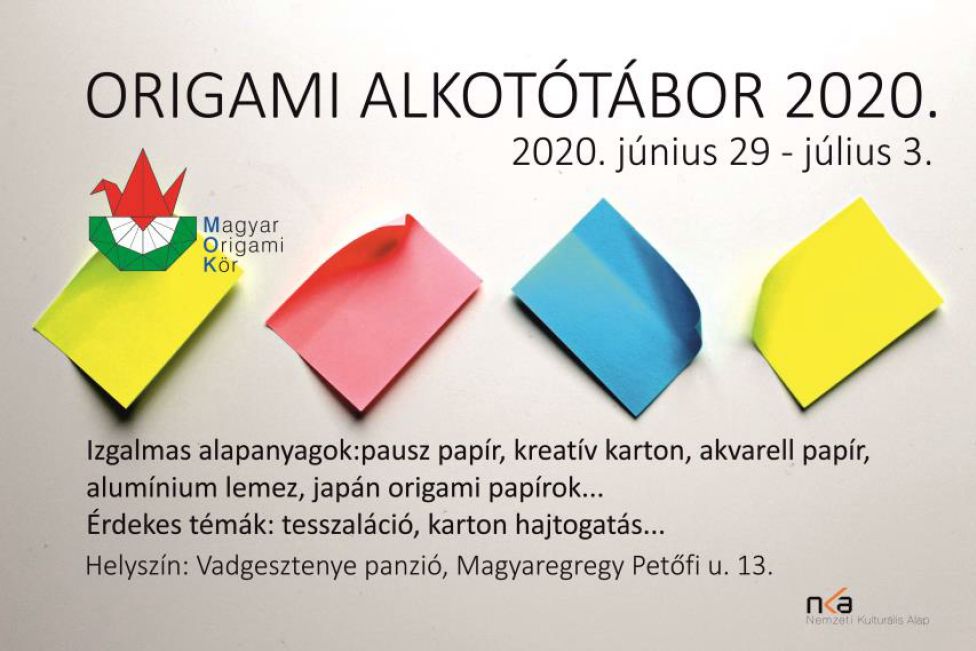 ORIGAMI ALKOTÓTÁBOR 2020.
2020. június 29 - július 3.

Magyar
Origami
Kör

Izgalmas alapanyagok:pausz papír, kreatív karton, akvarell papír, alumínium lemez, japán origami papírok...
Érdekes témák: tesszaláció, karton hajtogatás...

Helyszín: Vadgesztenye panzió, Magyaregregy Petőfi u. 13.

nka
Nemzeti Kulturális Alap